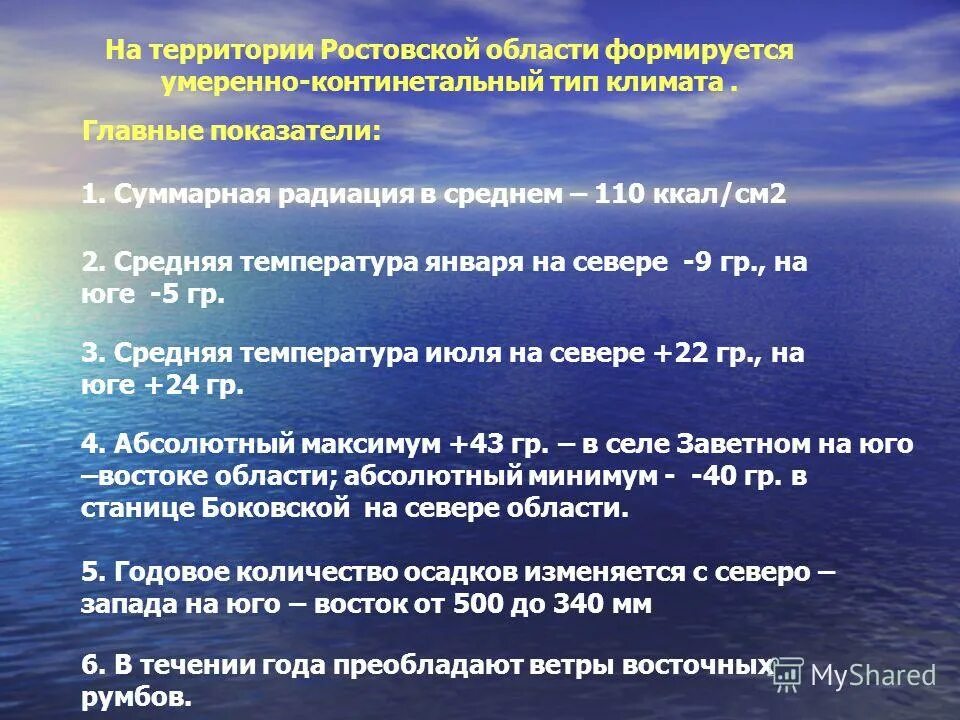 На территории Ростовской области формируется умеренно-континетальный тип климата .

Главные показатели:

1. Суммарная радиация в среднем – 110 ккал/см2

2. Средняя температура января на севере -9 гр., на юге -5 гр.

3. Средняя температура июля на севере +22 гр., на юге +24 гр.

4. Абсолютный максимум +43 гр. – в селе Заветном на юго –востоке области; абсолютный минимум - -40 гр. в станице Боковской на севере области.

5. Годовое количество осадков изменяется с северо – запада на юго – восток от 500 до 340 мм

6. В течении года преобладают ветры восточных румбов.

MyShared